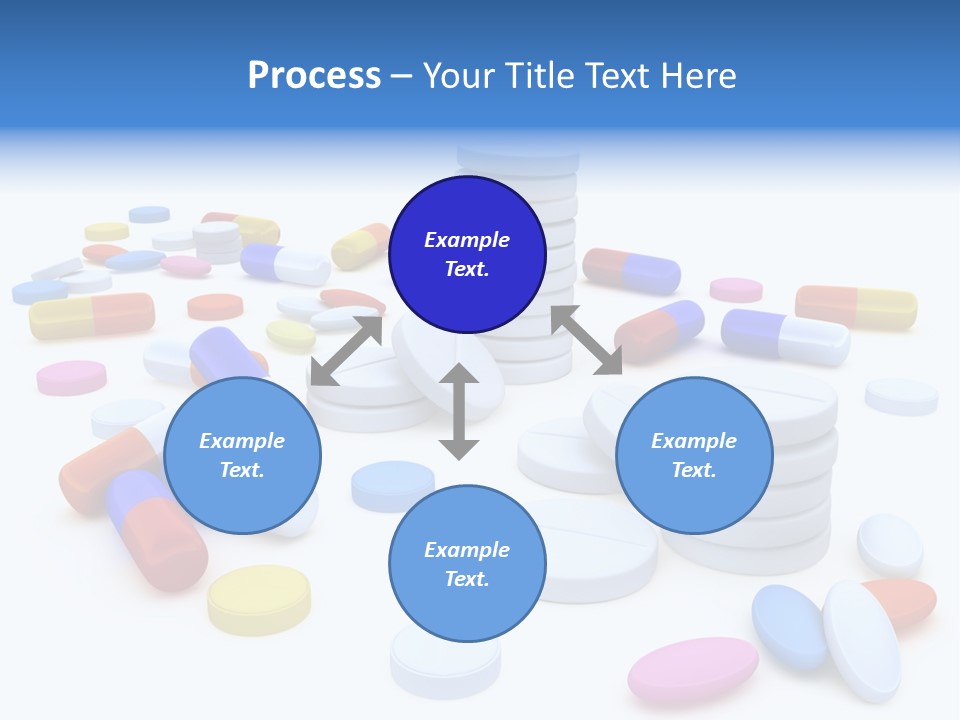 Process – Your Title Text Here

Example Text.

Example Text.

Example Text.

Example Text.